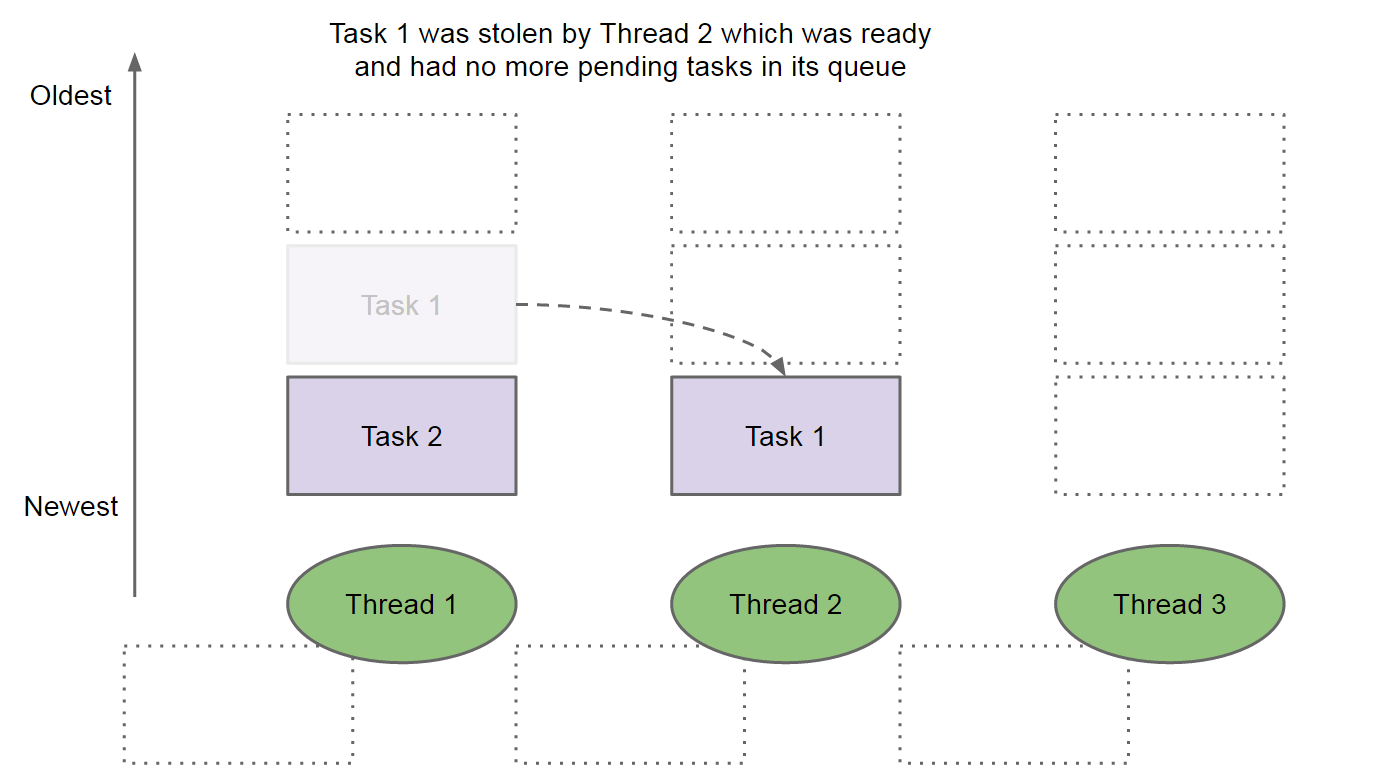 Task 1 was stolen by Thread 2 which was ready and had no more pending tasks in its queue

Oldest

Newest

Task 1

Task 2

Task 1

Thread 1

Thread 2

Thread 3